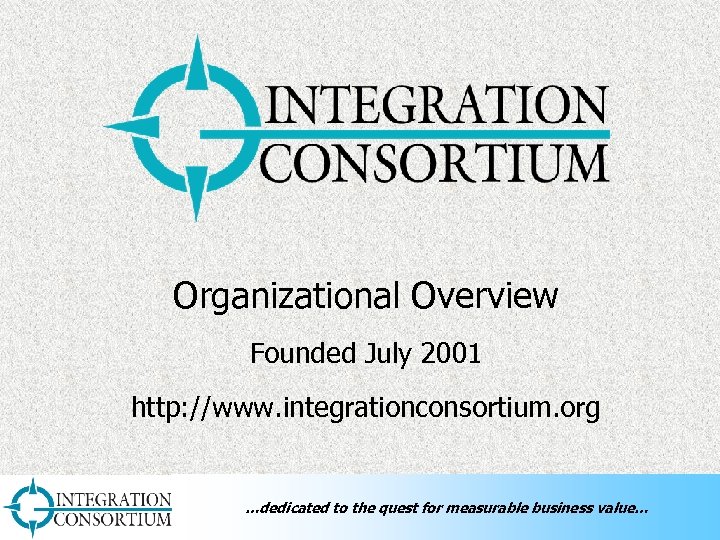 INTEGRATION
CONSORTIUM

Organizational Overview

Founded July 2001

http://www.integrationconsortium.org

INTEGRATION
CONSORTIUM

...dedicated to the quest for measurable business value...